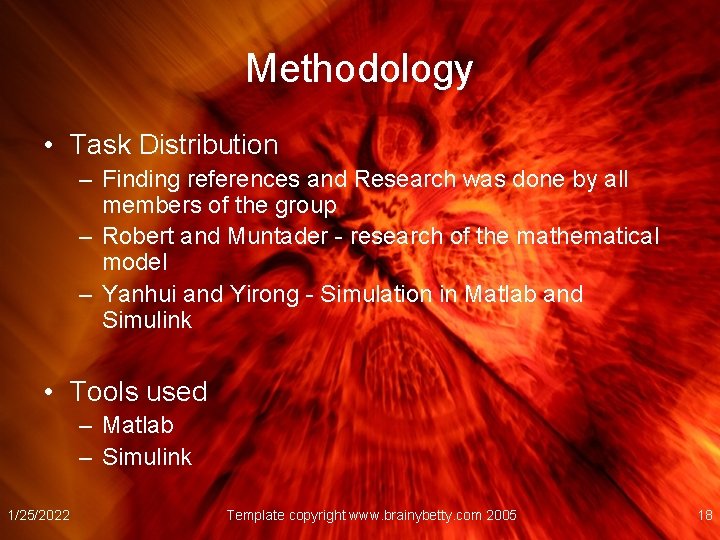 Methodology

• Task Distribution
  – Finding references and Research was done by all members of the group
  – Robert and Muntader - research of the mathematical model
  – Yanhui and Yirong - Simulation in Matlab and Simulink

• Tools used
  – Matlab
  – Simulink

1/25/2022

Template copyright www.brainybetty.com 2005

18